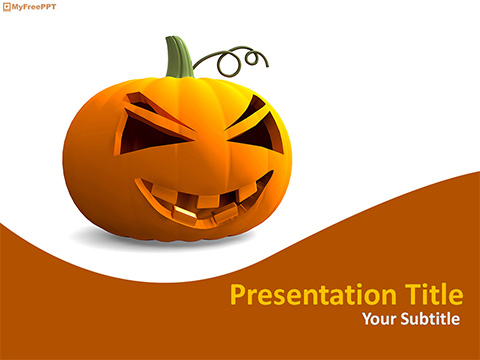 MyFreePPT

Presentation Title
Your Subtitle